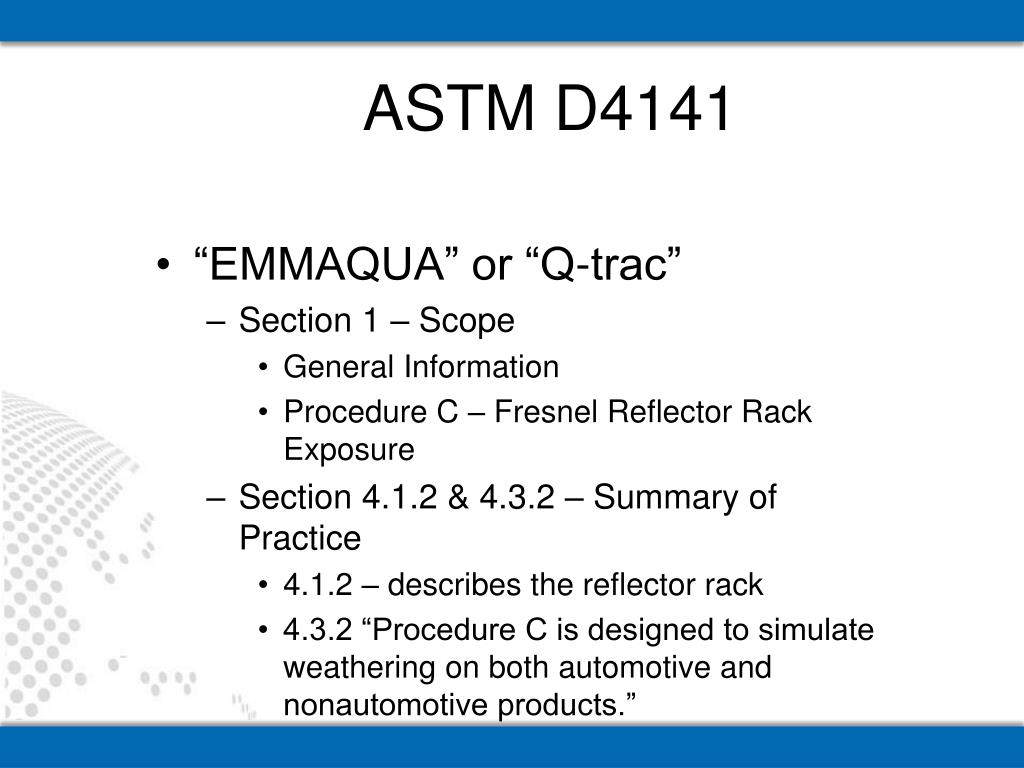 ASTM D4141

• “EMMAQUA” or “Q-trac”
– Section 1 – Scope
• General Information
• Procedure C – Fresnel Reflector Rack Exposure
– Section 4.1.2 & 4.3.2 – Summary of Practice
• 4.1.2 – describes the reflector rack
• 4.3.2 “Procedure C is designed to simulate weathering on both automotive and nonautomotive products.”